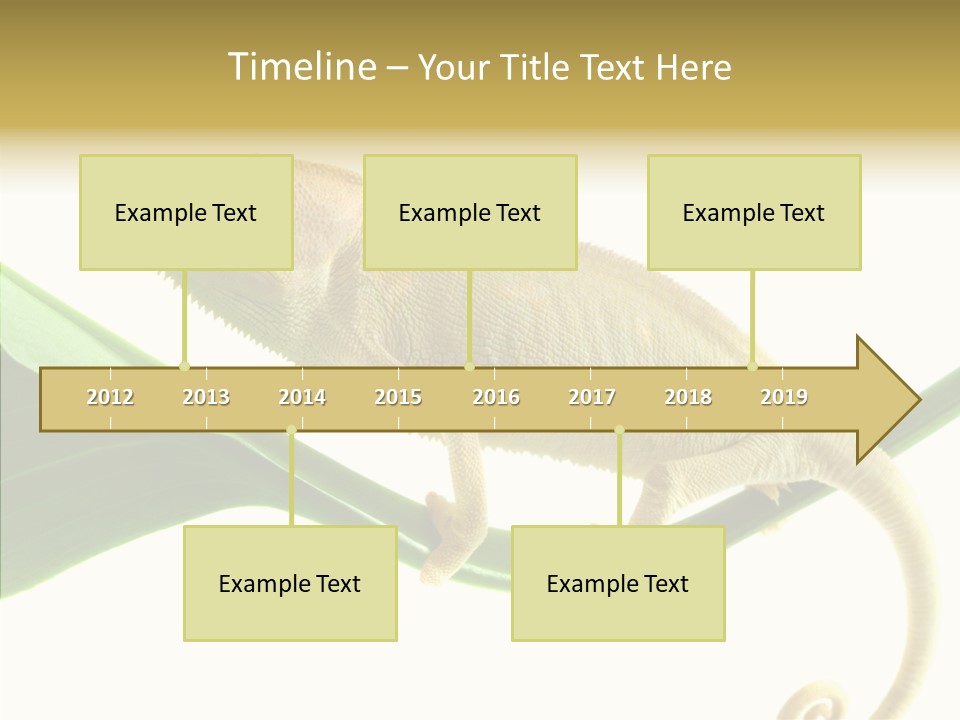 Timeline – Your Title Text Here

Example Text

Example Text

Example Text

2012 2013 2014 2015 2016 2017 2018 2019

Example Text

Example Text